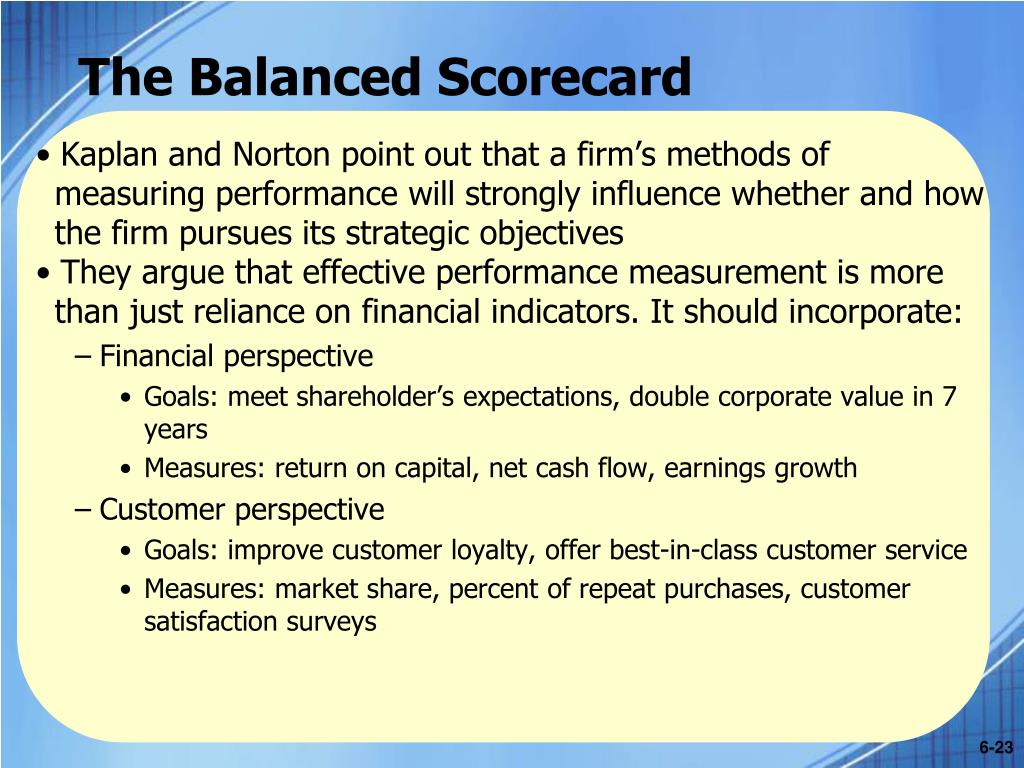 The Balanced Scorecard

• Kaplan and Norton point out that a firm's methods of measuring performance will strongly influence whether and how the firm pursues its strategic objectives

• They argue that effective performance measurement is more than just reliance on financial indicators. It should incorporate:

– Financial perspective

• Goals: meet shareholder's expectations, double corporate value in 7 years

• Measures: return on capital, net cash flow, earnings growth

– Customer perspective

• Goals: improve customer loyalty, offer best-in-class customer service

• Measures: market share, percent of repeat purchases, customer satisfaction surveys

6-23